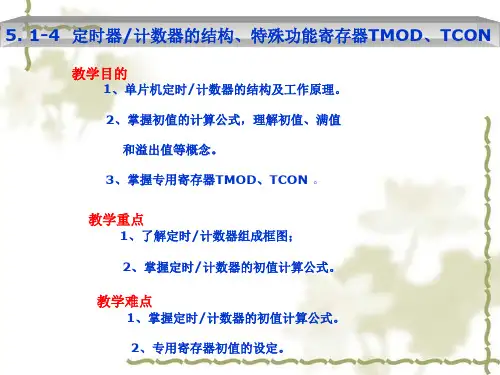 5. 1-4 定时器/计数器的结构、特殊功能寄存器TMOD、TCON

教学目的

1、单片机定时/计数器的结构及工作原理。

2、掌握初值的计算公式，理解初值、满值和溢出值等概念。

3、掌握专用寄存器TMOD、TCON 。

教学重点

1、了解定时/计数器组成框图；

2、掌握定时/计数器的初值计算公式。

教学难点

1、掌握定时/计数器的初值计算公式。

2、专用寄存器初值的设定。